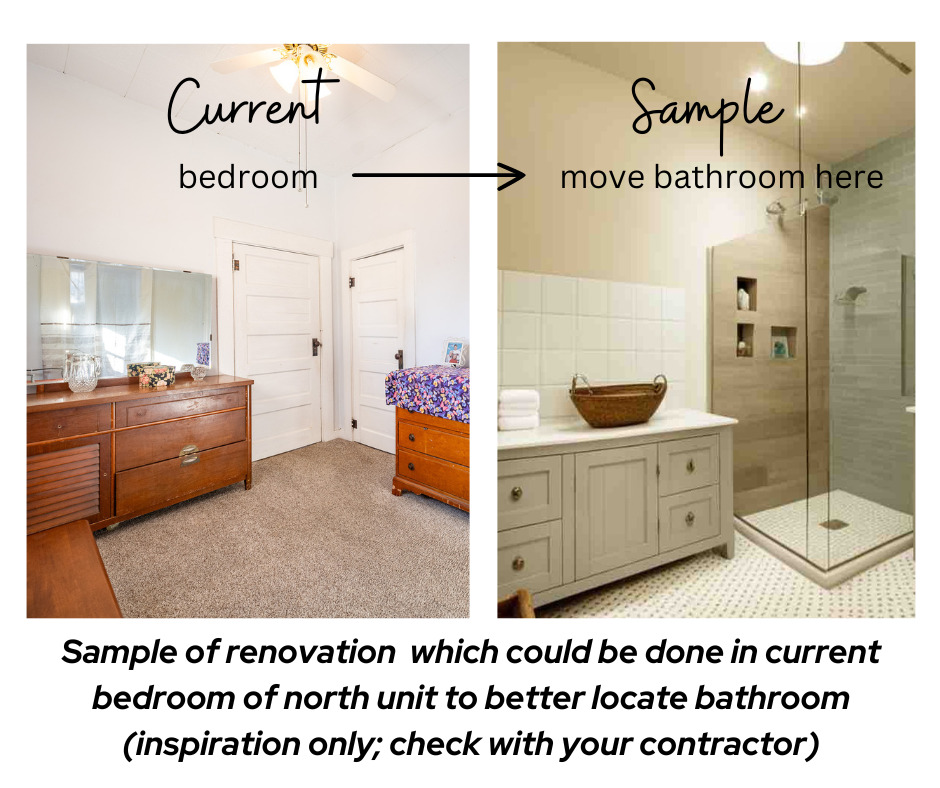 Current

bedroom

Sample

move bathroom here

Sample of renovation which could be done in current bedroom of north unit to better locate bathroom (inspiration only; check with your contractor)